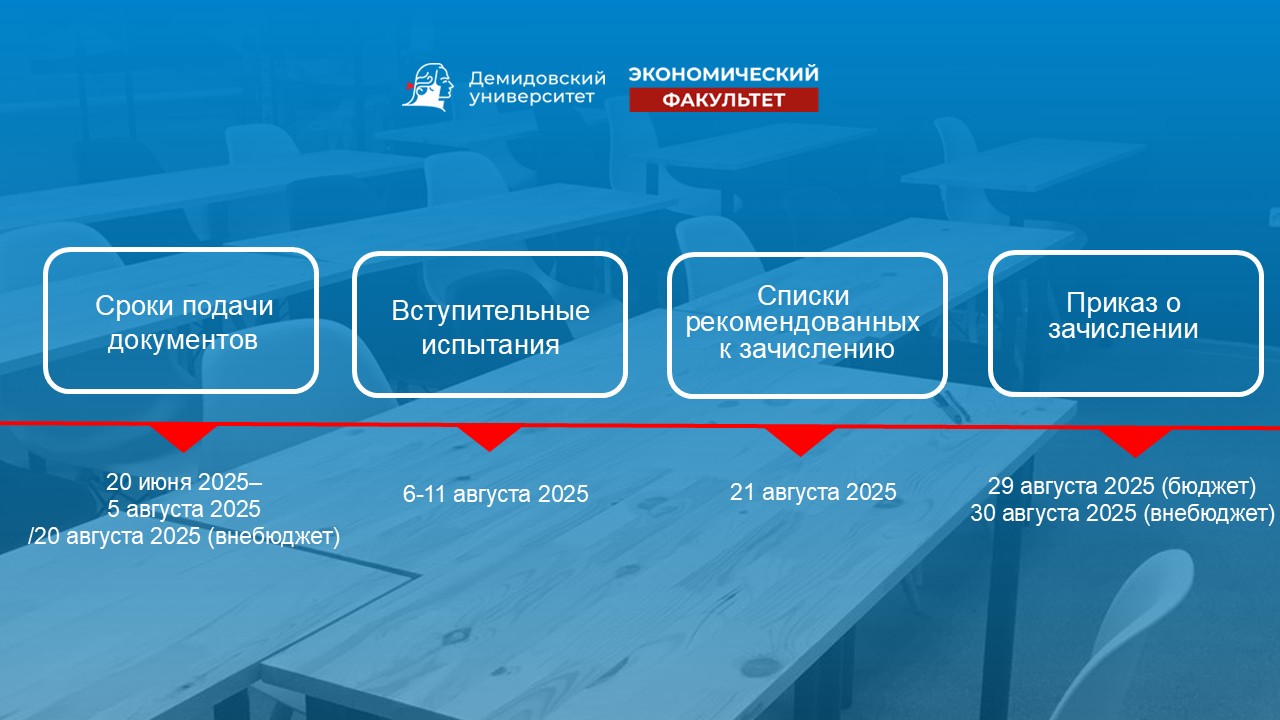 Демидовский университет

ЭКОНОМИЧЕСКИЙ ФАКУЛЬТЕТ

Сроки подачи документов

Вступительные испытания

Списки рекомендованных к зачислению

Приказ о зачислении

20 июня 2025– 5 августа 2025 /20 августа 2025 (внебюджет)

6-11 августа 2025

21 августа 2025

29 августа 2025 (бюджет) 30 августа 2025 (внебюджет)